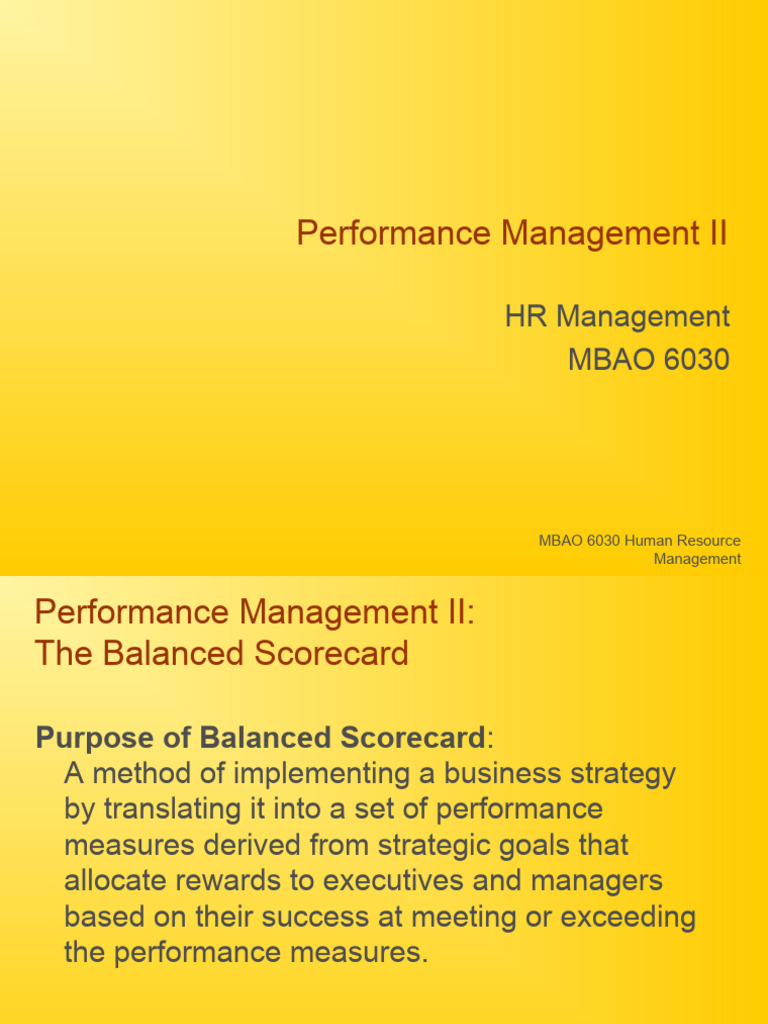 Performance Management II

HR Management
MBAO 6030

MBAO 6030 Human Resource Management

Performance Management II:
The Balanced Scorecard

Purpose of Balanced Scorecard:
A method of implementing a business strategy by translating it into a set of performance measures derived from strategic goals that allocate rewards to executives and managers based on their success at meeting or exceeding the performance measures.